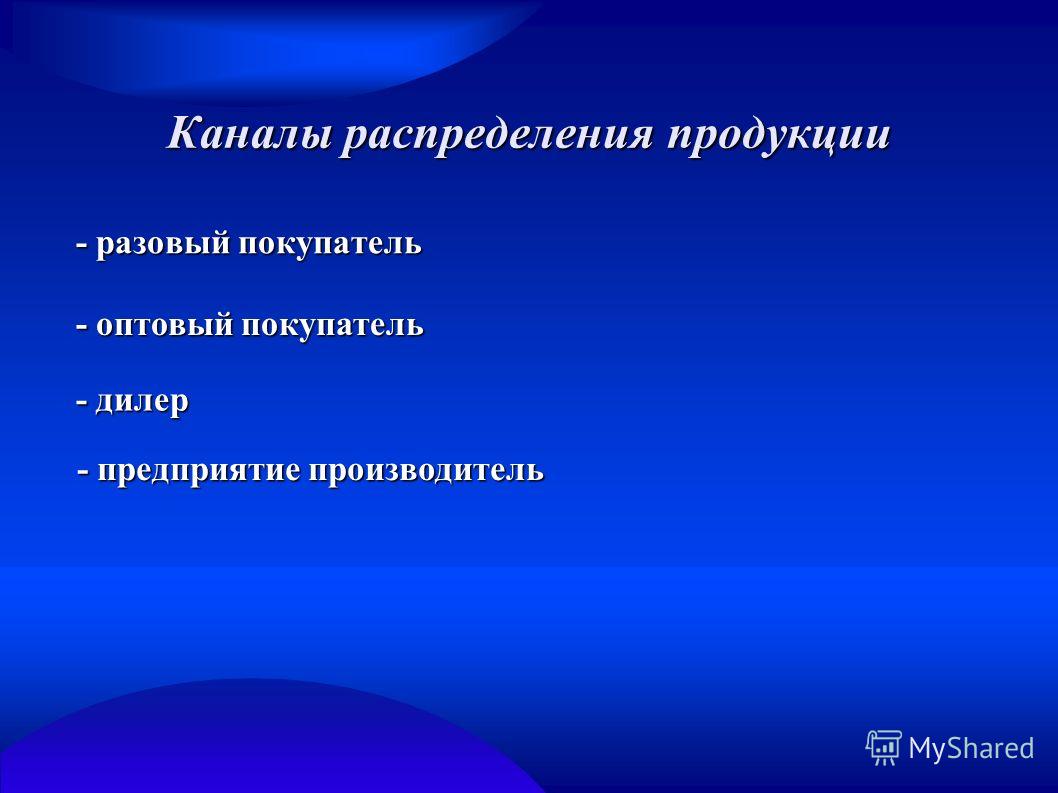 Каналы распределения продукции

- разовый покупатель

- оптовый покупатель

- дилер

- предприятие производитель

MyShared